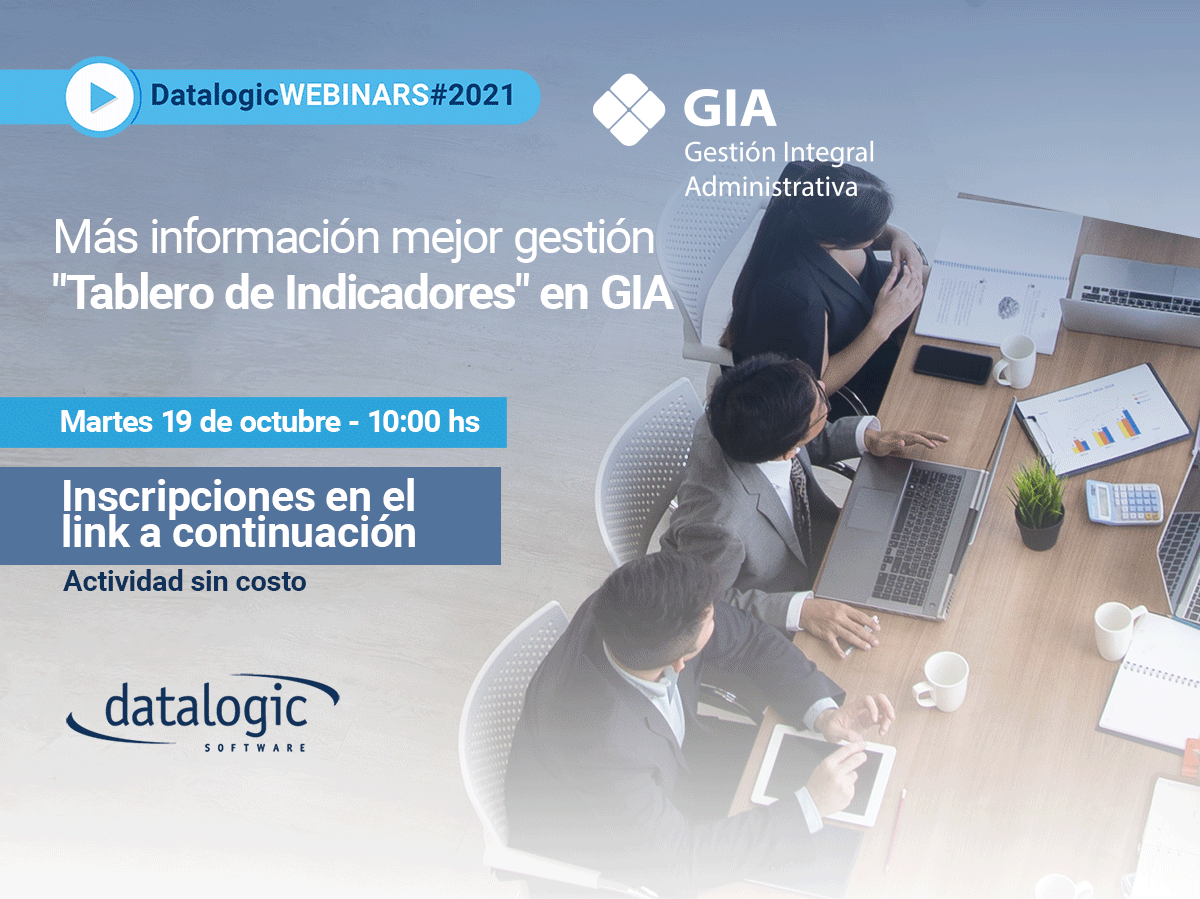 DatalogicWEBINARS#2021

GIA
Gestión Integral
Administrativa

Más información mejor gestión
"Tablero de Indicadores" en GIA

Martes 19 de octubre - 10:00 hs

Inscripciones en el link a continuación

Actividad sin costo

datalogic
SOFTWARE